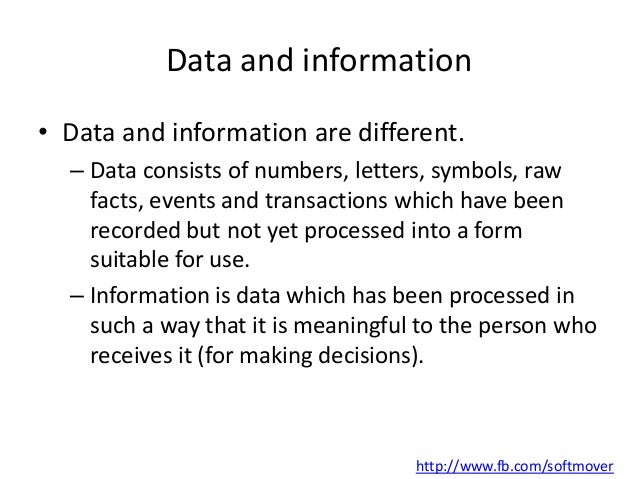 Data and information

• Data and information are different.
– Data consists of numbers, letters, symbols, raw facts, events and transactions which have been recorded but not yet processed into a form suitable for use.
– Information is data which has been processed in such a way that it is meaningful to the person who receives it (for making decisions).

http://www.fb.com/softmover